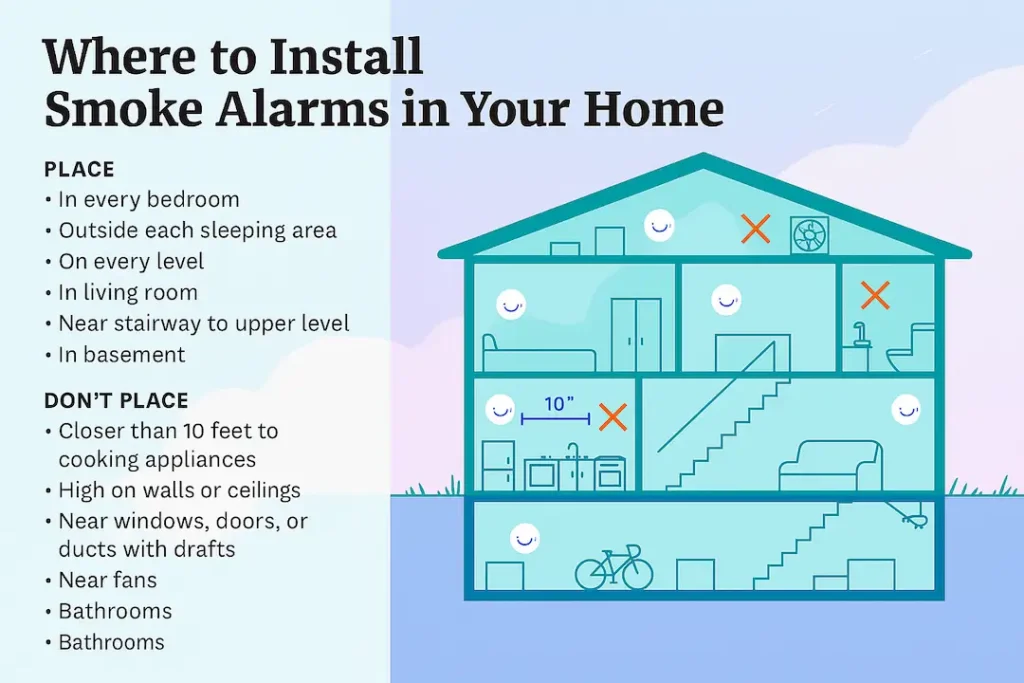 Where to Install Smoke Alarms in Your Home

PLACE
• In every bedroom
• Outside each sleeping area
• On every level
• In living room
• Near stairway to upper level
• In basement

DON'T PLACE
• Closer than 10 feet to cooking appliances
• High on walls or ceilings
• Near windows, doors, or ducts with drafts
• Near fans
• Bathrooms
• Bathrooms

10"